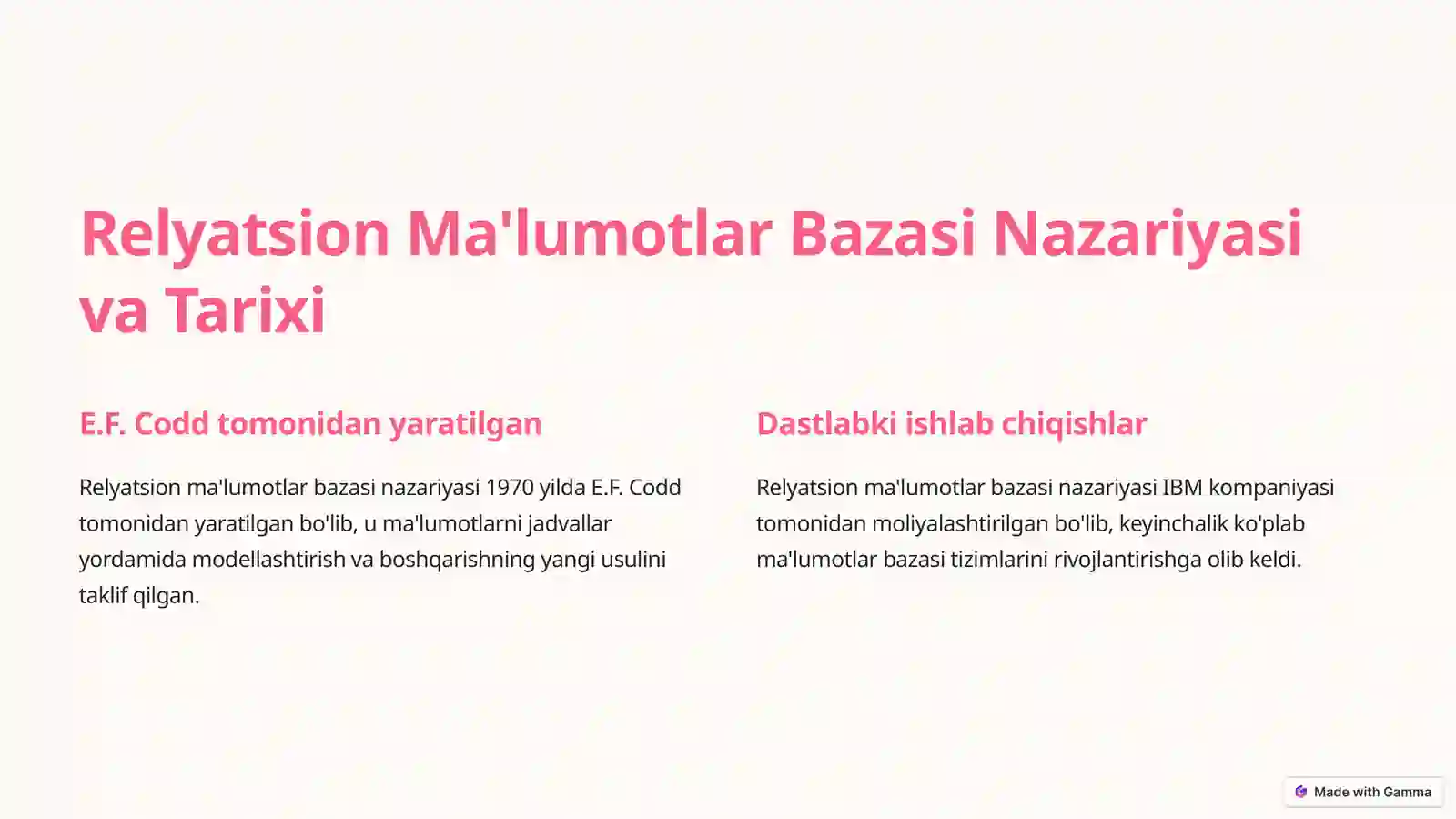 Relyatsion Ma'lumotlar Bazasi Nazariyasi va Tarixi

E.F. Codd tomonidan yaratilgan

Relyatsion ma'lumotlar bazasi nazariyasi 1970 yilda E.F. Codd tomonidan yaratilgan bo'lib, u ma'lumotlarni jadvallar yordamida modellashtirish va boshqarishning yangi usulini taklif qilgan.

Dastlabki ishlab chiqishlar

Relyatsion ma'lumotlar bazasi nazariyasi IBM kompaniyasi tomonidan moliyalashtirilgan bo'lib, keyinchalik ko'plab ma'lumotlar bazasi tizimlarini rivojlantirishga olib keldi.

Made with Gamma